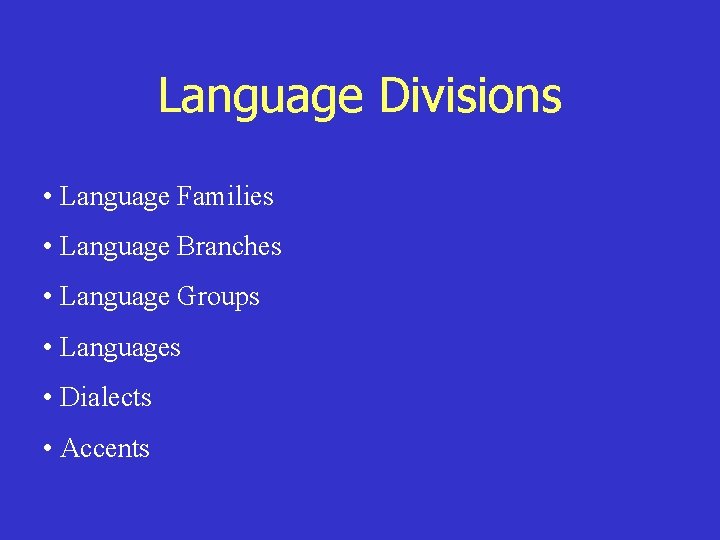 Language Divisions

• Language Families
• Language Branches
• Language Groups
• Languages
• Dialects
• Accents